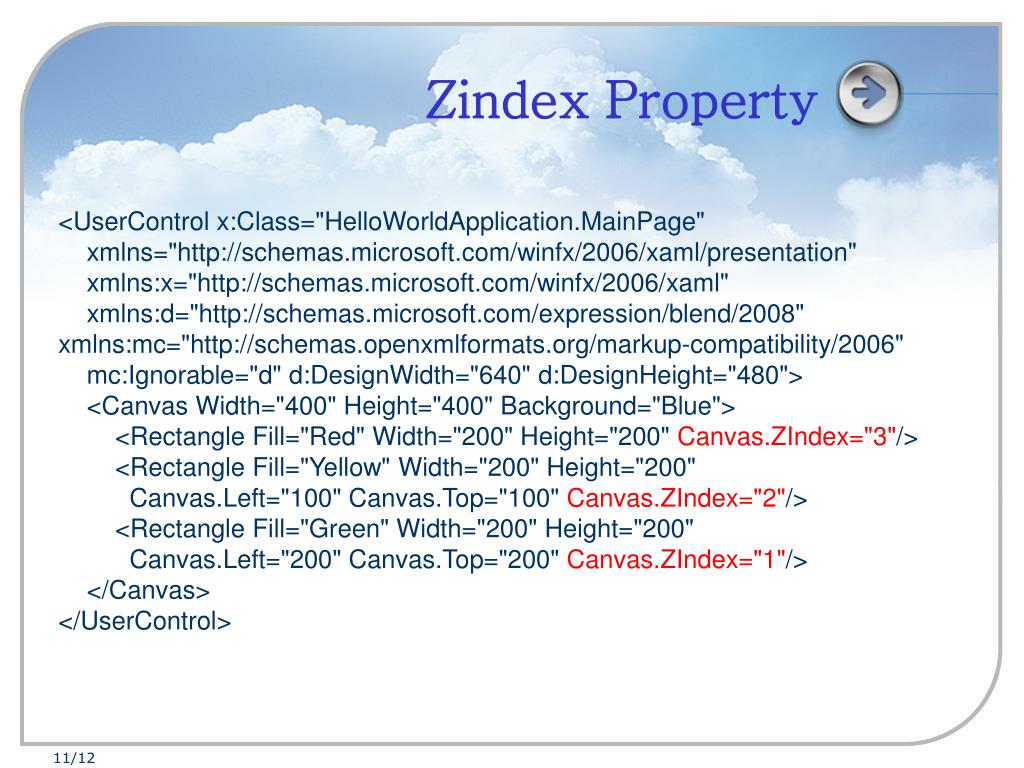 Zindex Property

<UserControl x:Class="HelloWorldApplication.MainPage"
xmlns="http://schemas.microsoft.com/winfx/2006/xaml/presentation"
xmlns:x="http://schemas.microsoft.com/winfx/2006/xaml"
xmlns:d="http://schemas.microsoft.com/expression/blend/2008"
xmlns:mc="http://schemas.openxmlformats.org/markup-compatibility/2006"
mc:Ignorable="d" d:DesignWidth="640" d:DesignHeight="480">
<Canvas Width="400" Height="400" Background="Blue">
<Rectangle Fill="Red" Width="200" Height="200" Canvas.ZIndex="3"/>
<Rectangle Fill="Yellow" Width="200" Height="200"
Canvas.Left="100" Canvas.Top="100" Canvas.ZIndex="2"/>
<Rectangle Fill="Green" Width="200" Height="200"
Canvas.Left="200" Canvas.Top="200" Canvas.ZIndex="1"/>
</Canvas>
</UserControl>

11/12